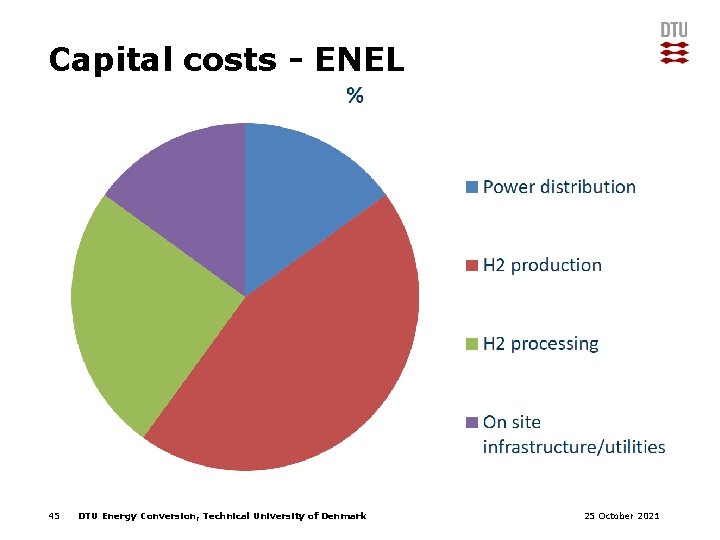 DTU

Capital costs - ENEL

%

Power distribution

H2 production

H2 processing

On site infrastructure/utilities

45 DTU Energy Conversion, Technical University of Denmark

25 October 2021